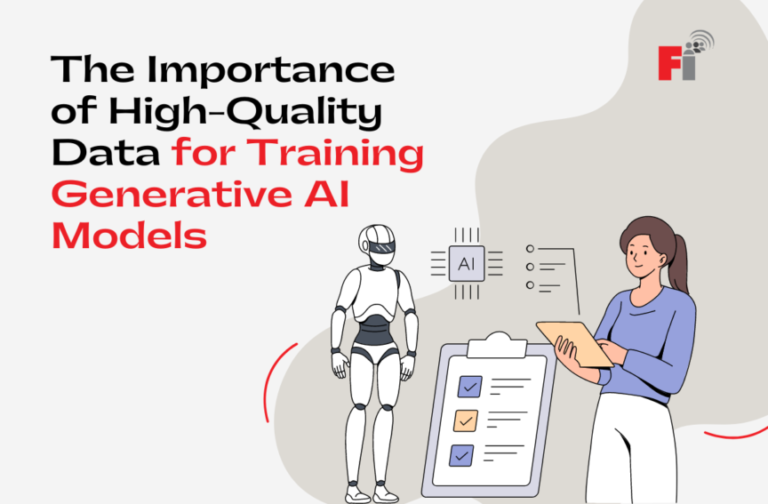 The Importance of High-Quality Data for Training Generative AI Models

Fi

AI